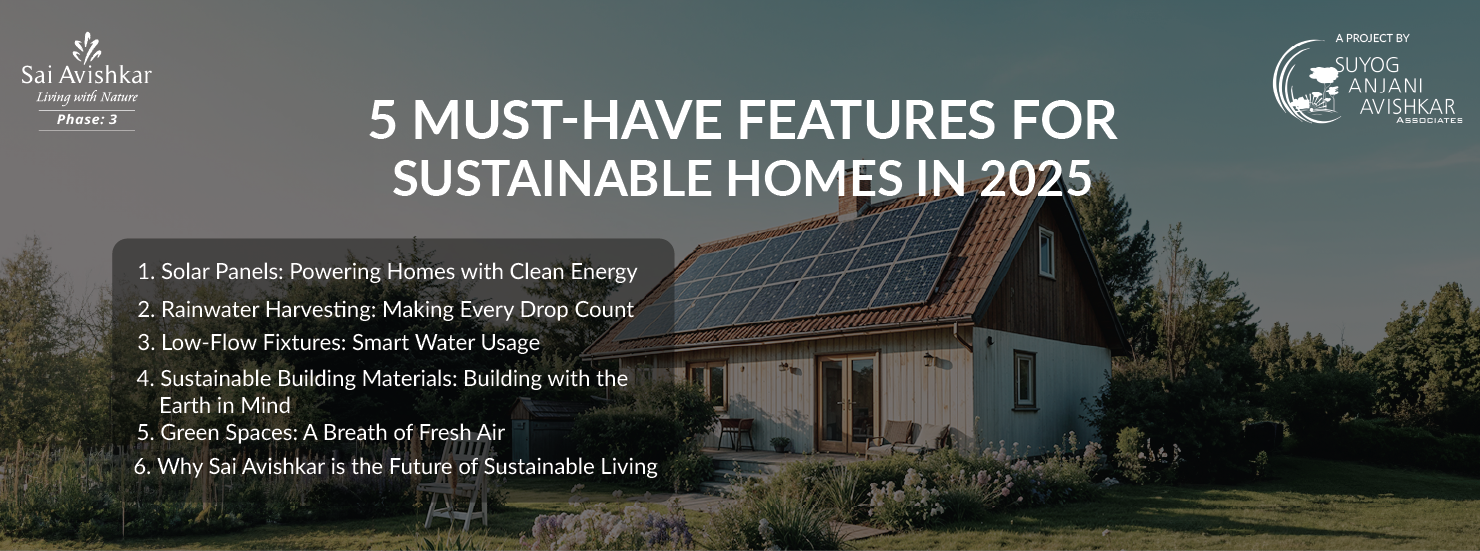 Sai Avishkar
Living with Nature
Phase: 3

A PROJECT BY
SUYOG
ANJANI
AVISHKAR
ASSOCIATES

5 MUST-HAVE FEATURES FOR SUSTAINABLE HOMES IN 2025

1. Solar Panels: Powering Homes with Clean Energy
2. Rainwater Harvesting: Making Every Drop Count
3. Low-Flow Fixtures: Smart Water Usage
4. Sustainable Building Materials: Building with the Earth in Mind
5. Green Spaces: A Breath of Fresh Air
6. Why Sai Avishkar is the Future of Sustainable Living